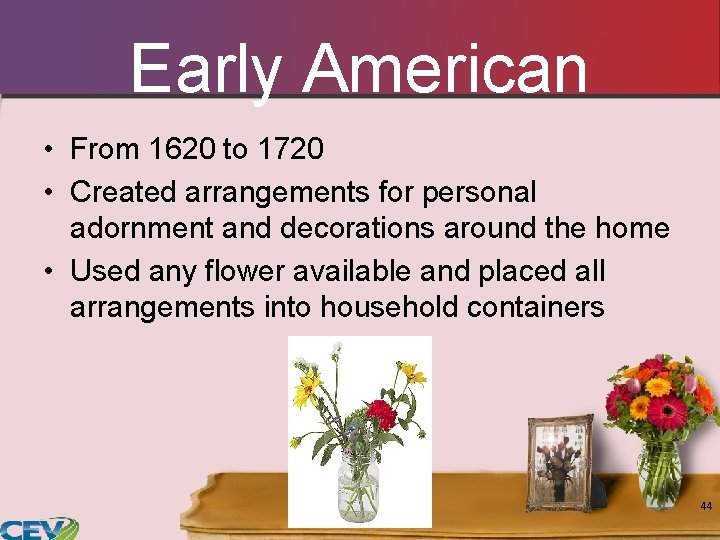 Early American

• From 1620 to 1720
• Created arrangements for personal adornment and decorations around the home
• Used any flower available and placed all arrangements into household containers

44

CEV